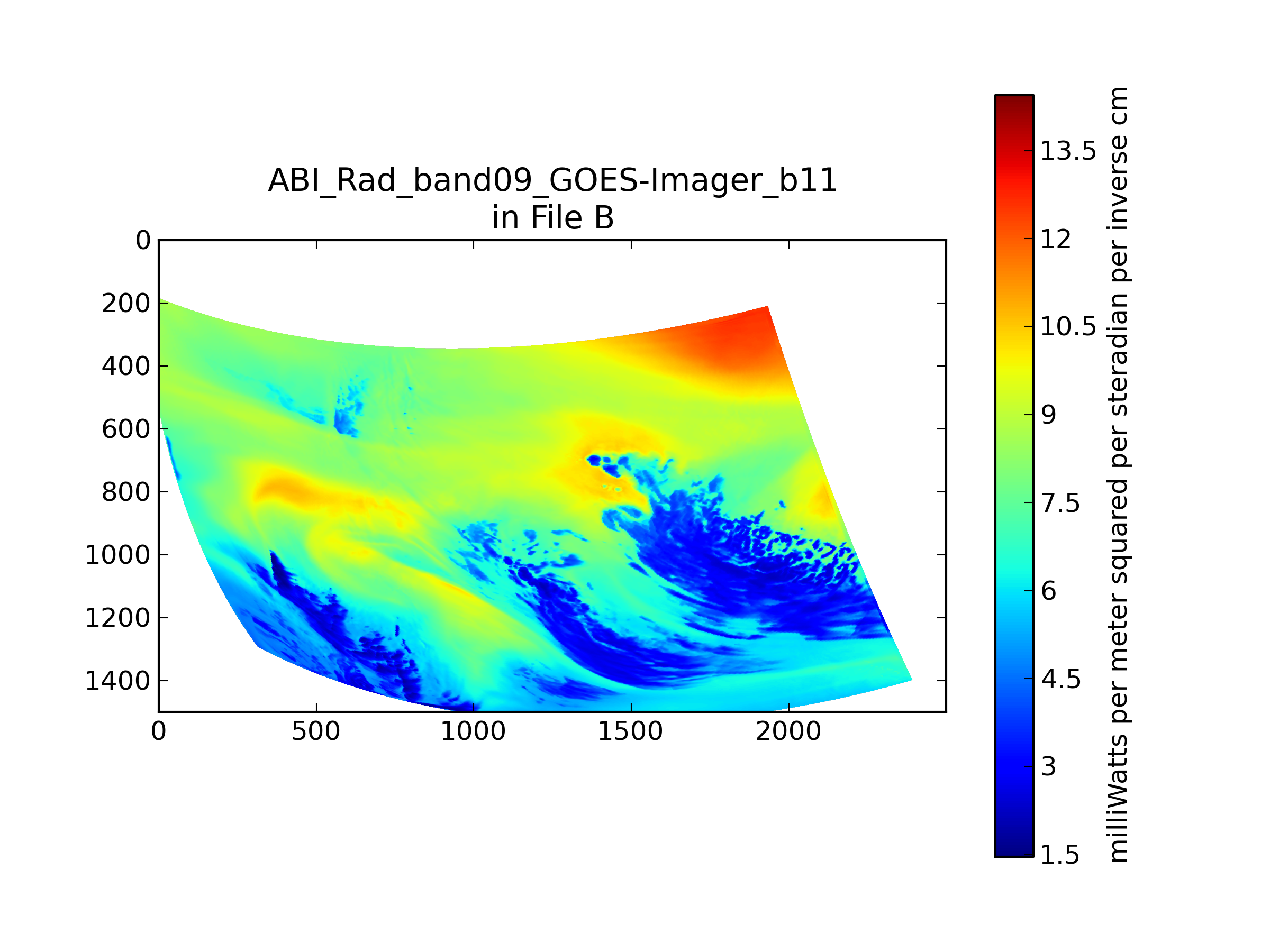 ABI_Rad_band09_GOES-Imager_b11
in File B

0
200
400
600
800
1000
1200
1400

0
500
1000
1500
2000

13.5
12
10.5
9
7.5
6
4.5
3
1.5

milliWatts per meter squared per steradian per inverse cm